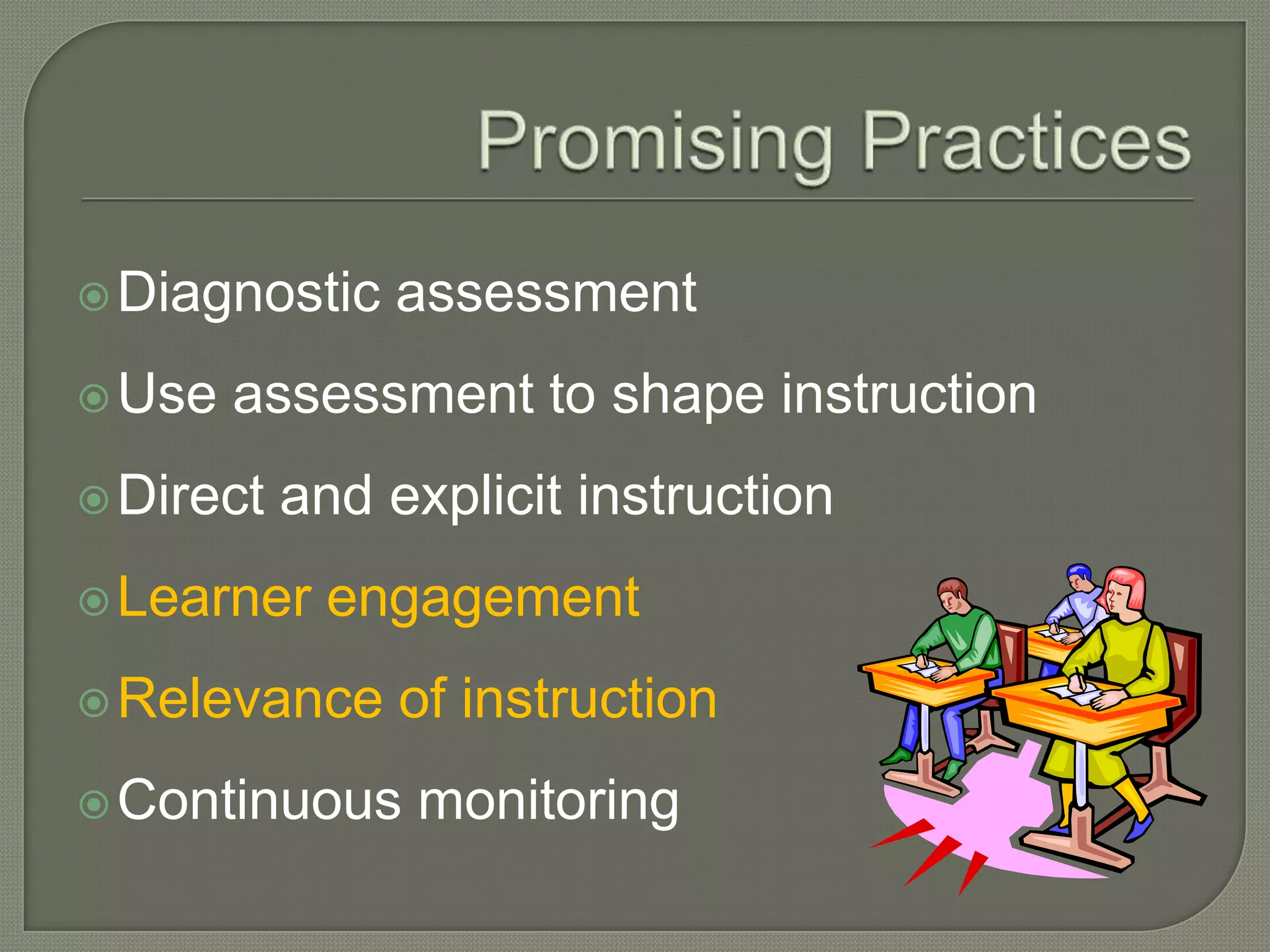 Promising Practices

Diagnostic assessment

Use assessment to shape instruction

Direct and explicit instruction

Learner engagement

Relevance of instruction

Continuous monitoring